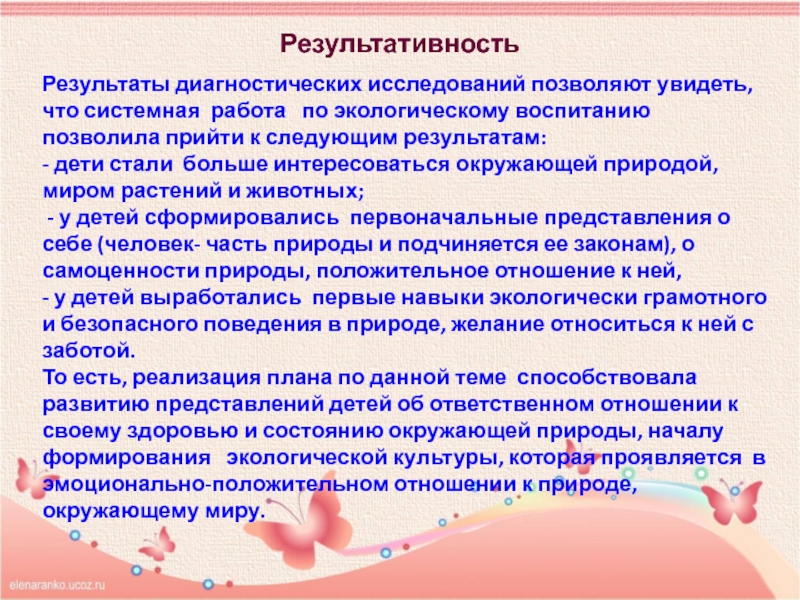 Результативность

Результаты диагностических исследований позволяют увидеть, что системная работа по экологическому воспитанию позволила прийти к следующим результатам:
- дети стали больше интересоваться окружающей природой, миром растений и животных;
- у детей сформировались первоначальные представления о себе (человек- часть природы и подчиняется ее законам), о самоценности природы, положительное отношение к ней,
- у детей выработались первые навыки экологически грамотного и безопасного поведения в природе, желание относиться к ней с заботой.
То есть, реализация плана по данной теме способствовала развитию представлений детей об ответственном отношении к своему здоровью и состоянию окружающей природы, началу формирования экологической культуры, которая проявляется в эмоционально-положительном отношении к природе, окружающему миру.

elenaranko.ucoz.ru